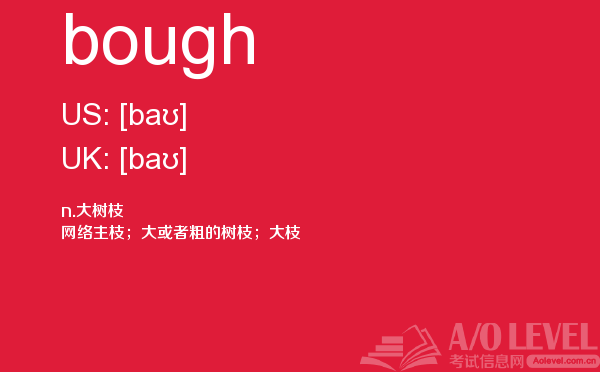 bough

US: [baʊ]

UK: [baʊ]

n.大树枝
网络主枝；大或者粗的树枝；大枝

A/O LEVEL
考试信息网 Aolevel.com.cn